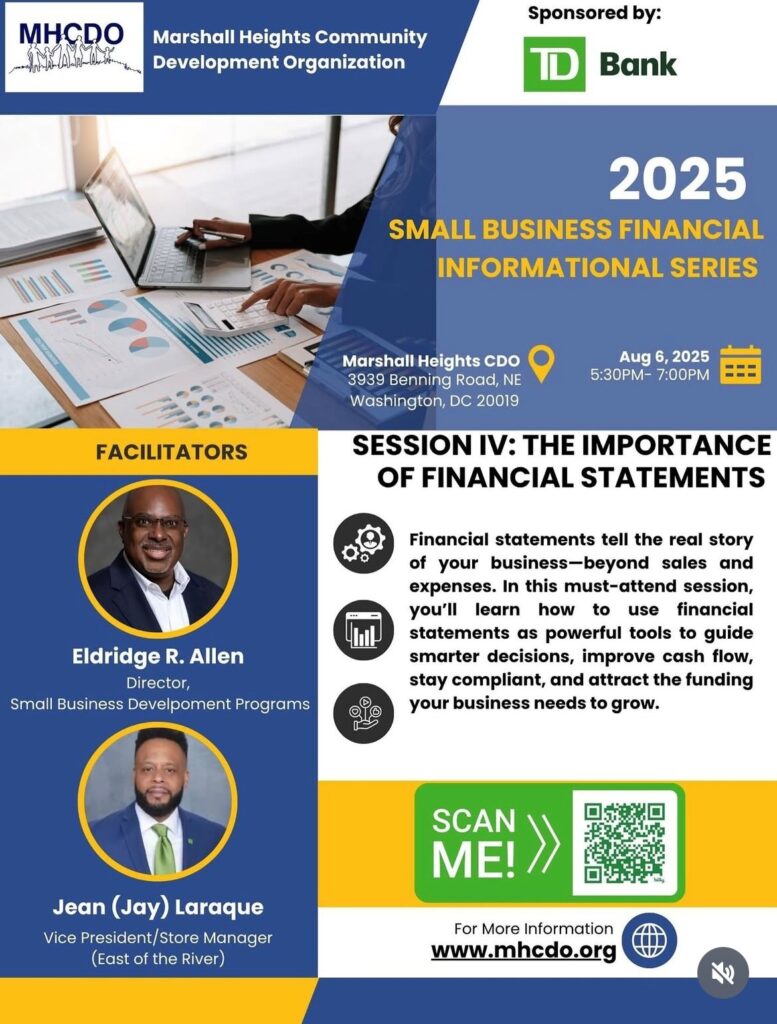 MHCDO

Marshall Heights Community Development Organization

Sponsored by:

TD Bank

2025

SMALL BUSINESS FINANCIAL INFORMATIONAL SERIES

Marshall Heights CDO
3939 Benning Road, NE
Washington, DC 20019

Aug 6, 2025
5:30PM- 7:00PM

FACILITATORS

Eldridge R. Allen
Director,
Small Business Develpoment Programs

Jean (Jay) Laraque
Vice President/Store Manager
(East of the River)

SESSION IV: THE IMPORTANCE OF FINANCIAL STATEMENTS

Financial statements tell the real story of your business—beyond sales and expenses. In this must-attend session, you'll learn how to use financial statements as powerful tools to guide smarter decisions, improve cash flow, stay compliant, and attract the funding your business needs to grow.

SCAN ME!

For More Information
www.mhcdo.org